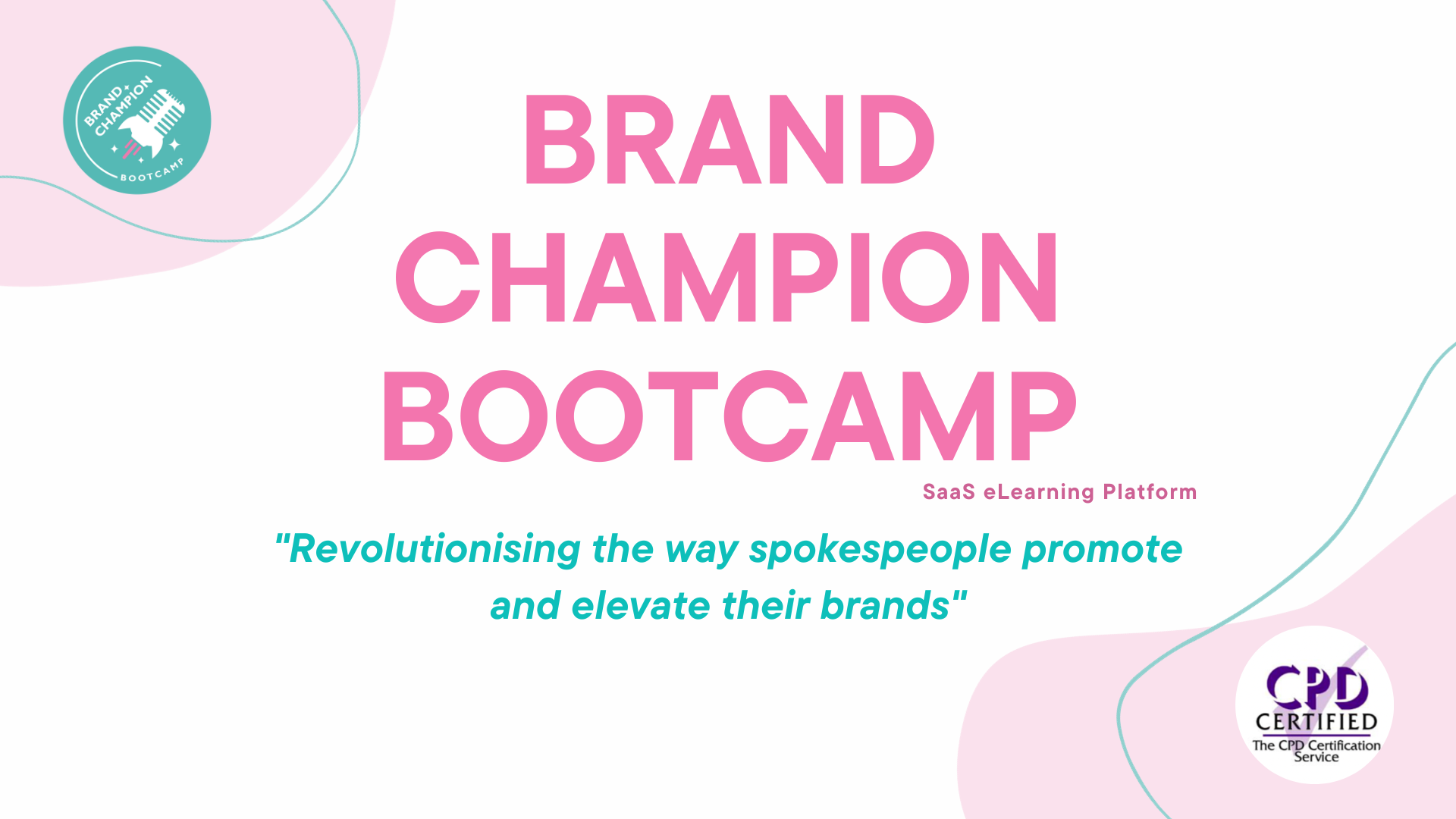 BRAND CHAMPION BOOTCAMP

BRAND CHAMPION BOOTCAMP

SaaS eLearning Platform

"Revolutionising the way spokespeople promote and elevate their brands"

CPD CERTIFIED
The CPD Certification Service